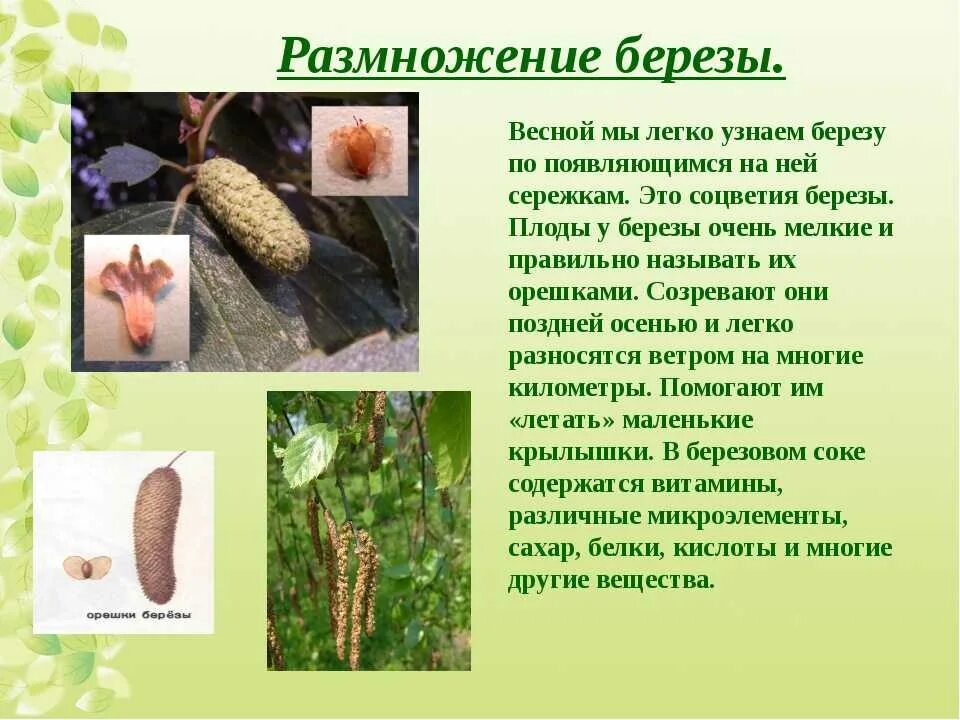 Размножение березы.

Весной мы легко узнаем березу по появляющимся на ней сережкам. Это соцветия березы. Плоды у березы очень мелкие и правильно называть их орешками. Созревают они поздней осенью и легко разносятся ветром на многие километры. Помогают им «летать» маленькие крылышки. В березовом соке содержатся витамины, различные микроэлементы, сахар, белки, кислоты и многие другие вещества.

орешки берёзы